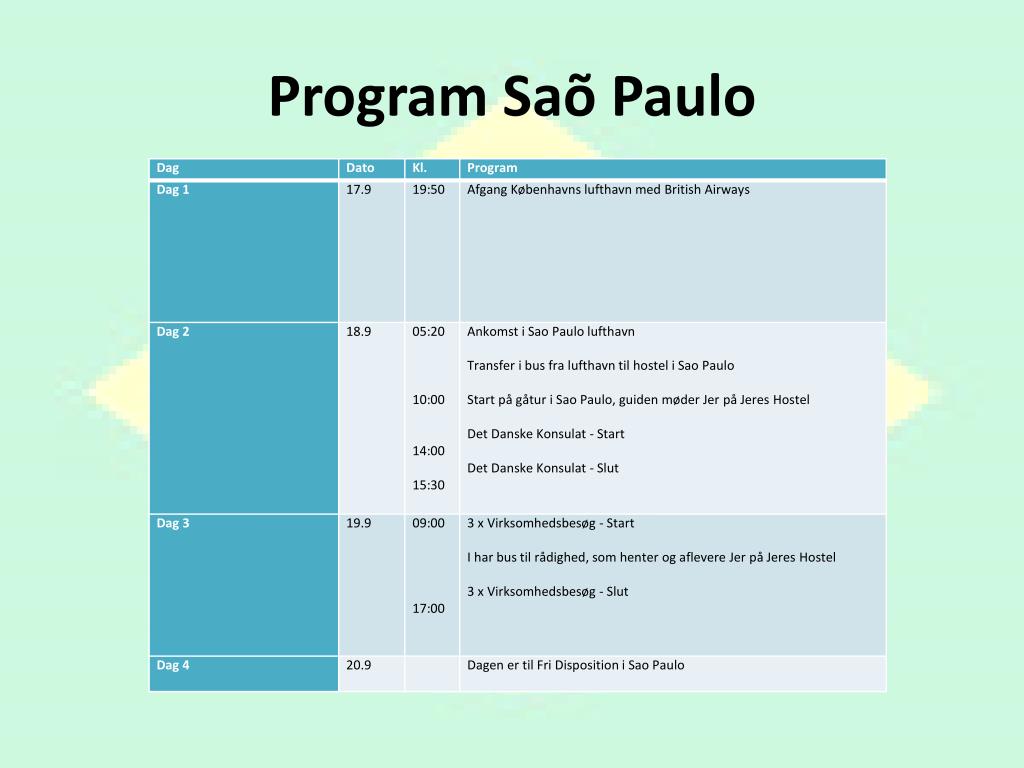 Program Saõ Paulo

| Dag | Dato | Kl. | Program |
|---|---|---|---|
| Dag 1 | 17.9 | 19:50 | Afgang Københavns lufthavn med British Airways |
| Dag 2 | 18.9 | 05:20<br><br>10:00<br><br>14:00<br><br>15:30 | Ankomst i Sao Paulo lufthavn<br><br>Transfer i bus fra lufthavn til hostel i Sao Paulo<br><br>Start på gåtur i Sao Paulo, guiden møder Jer på Jeres Hostel<br><br>Det Danske Konsulat - Start<br><br>Det Danske Konsulat - Slut |
| Dag 3 | 19.9 | 09:00<br><br>17:00 | 3 x Virksomhedsbesøg - Start<br><br>I har bus til rådighed, som henter og aflevere Jer på Jeres Hostel<br><br>3 x Virksomhedsbesøg - Slut |
| Dag 4 | 20.9 | | Dagen er til Fri Disposition i Sao Paulo |